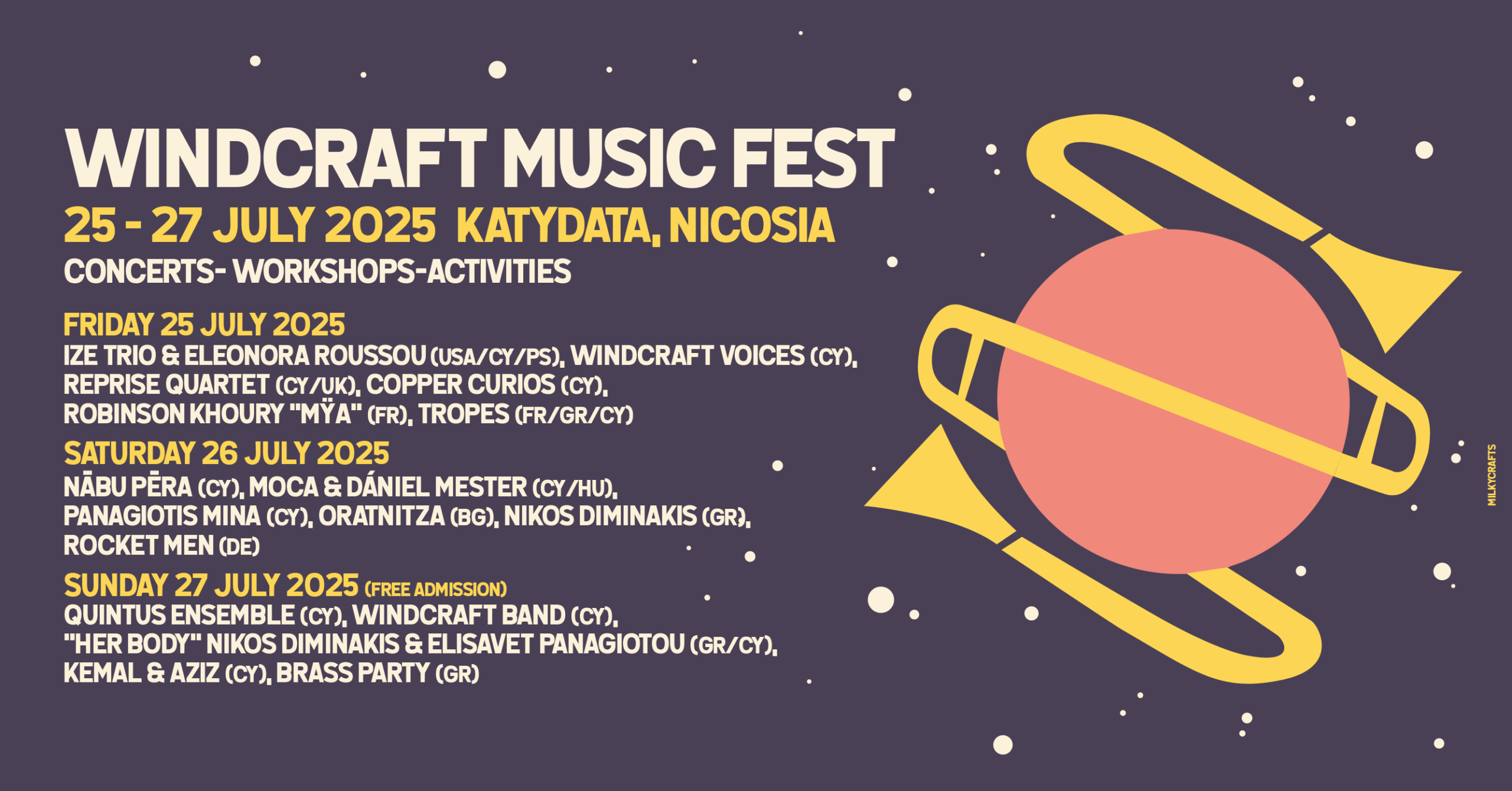 WINDCRAFT MUSIC FEST
25 - 27 JULY 2025 KATYDATA, NICOSIA
CONCERTS- WORKSHOPS-ACTIVITIES

FRIDAY 25 JULY 2025
IZE TRIO & ELEONORA ROUSSOU (USA/CY/PS), WINDCRAFT VOICES (CY), REPRISE QUARTET (CY/UK), COPPER CURIOS (CY), ROBINSON KHOURY "MŸA" (FR), TROPES (FR/GR/CY)

SATURDAY 26 JULY 2025
NĀBU PĒRA (CY), MOCA & DÁNIEL MESTER (CY/HU), PANAGIOTIS MINA (CY), ORATNITZA (BG), NIKOS DIMINAKIS (GR), ROCKET MEN (DE)

SUNDAY 27 JULY 2025 (FREE ADMISSION)
QUINTUS ENSEMBLE (CY), WINDCRAFT BAND (CY), "HER BODY" NIKOS DIMINAKIS & ELISAVET PANAGIOTOU (GR/CY), KEMAL & AZIZ (CY), BRASS PARTY (GR)

MILKYCRAFTS